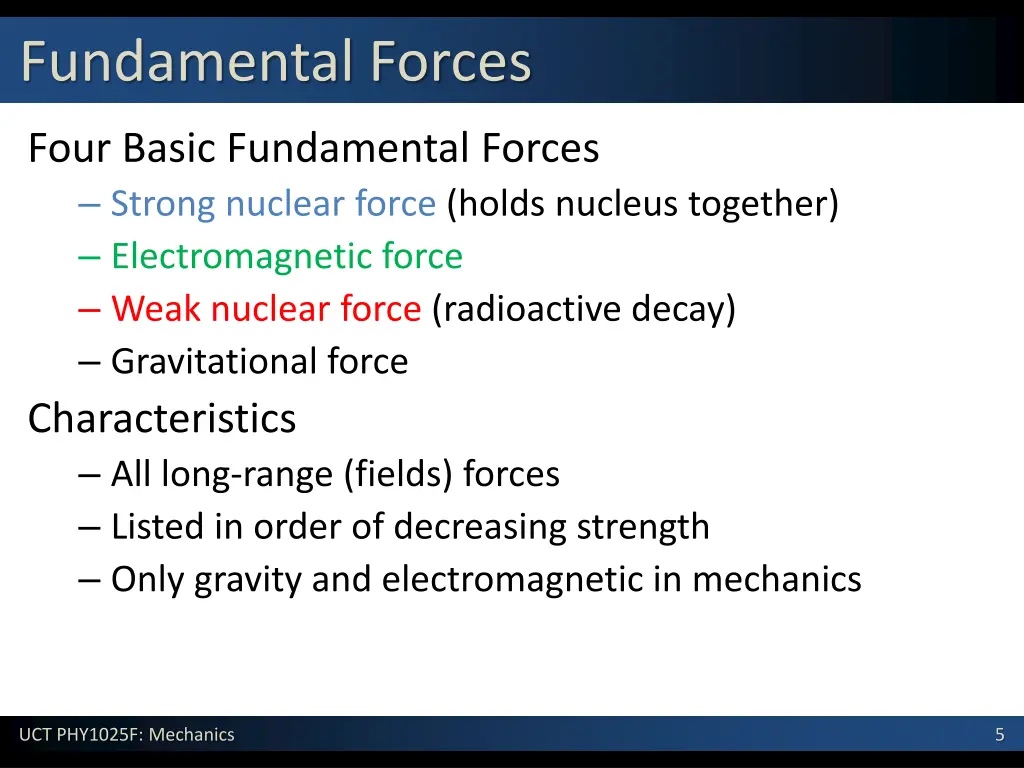 Fundamental Forces

Four Basic Fundamental Forces
– Strong nuclear force (holds nucleus together)
– Electromagnetic force
– Weak nuclear force (radioactive decay)
– Gravitational force

Characteristics
– All long-range (fields) forces
– Listed in order of decreasing strength
– Only gravity and electromagnetic in mechanics

UCT PHY1025F: Mechanics

5